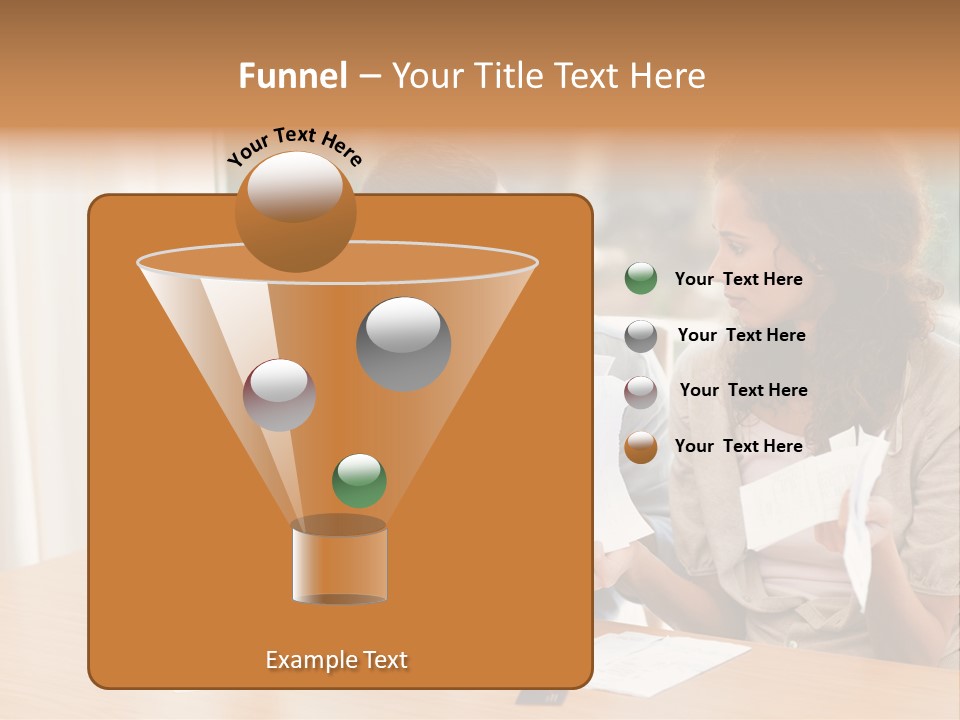 Funnel – Your Title Text Here

Your Text Here

Your Text Here

Your Text Here

Your Text Here

Your Text Here

Example Text